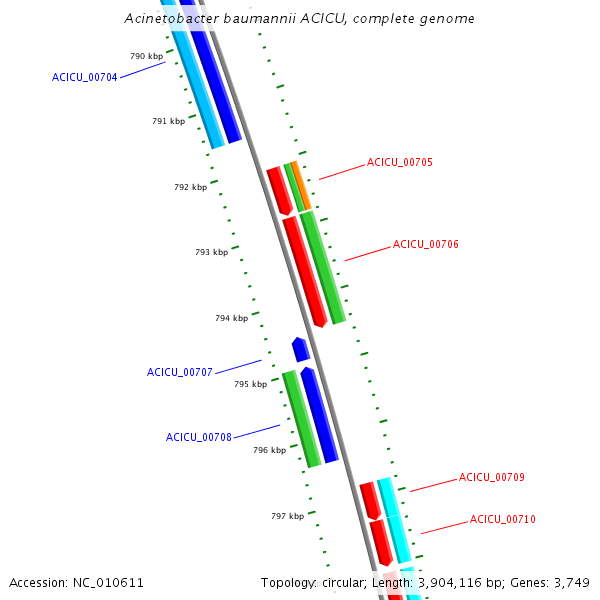 Acinetobacter baumannii ACICU, complete genome

790 kbp
ACICU_00704
791 kbp
ACICU_00705
792 kbp
ACICU_00706
793 kbp
794 kbp
ACICU_00707
795 kbp
ACICU_00708
796 kbp
ACICU_00709
797 kbp
ACICU_00710

Accession: NC_010611

Topology: circular; Length: 3,904,116 bp; Genes: 3,749